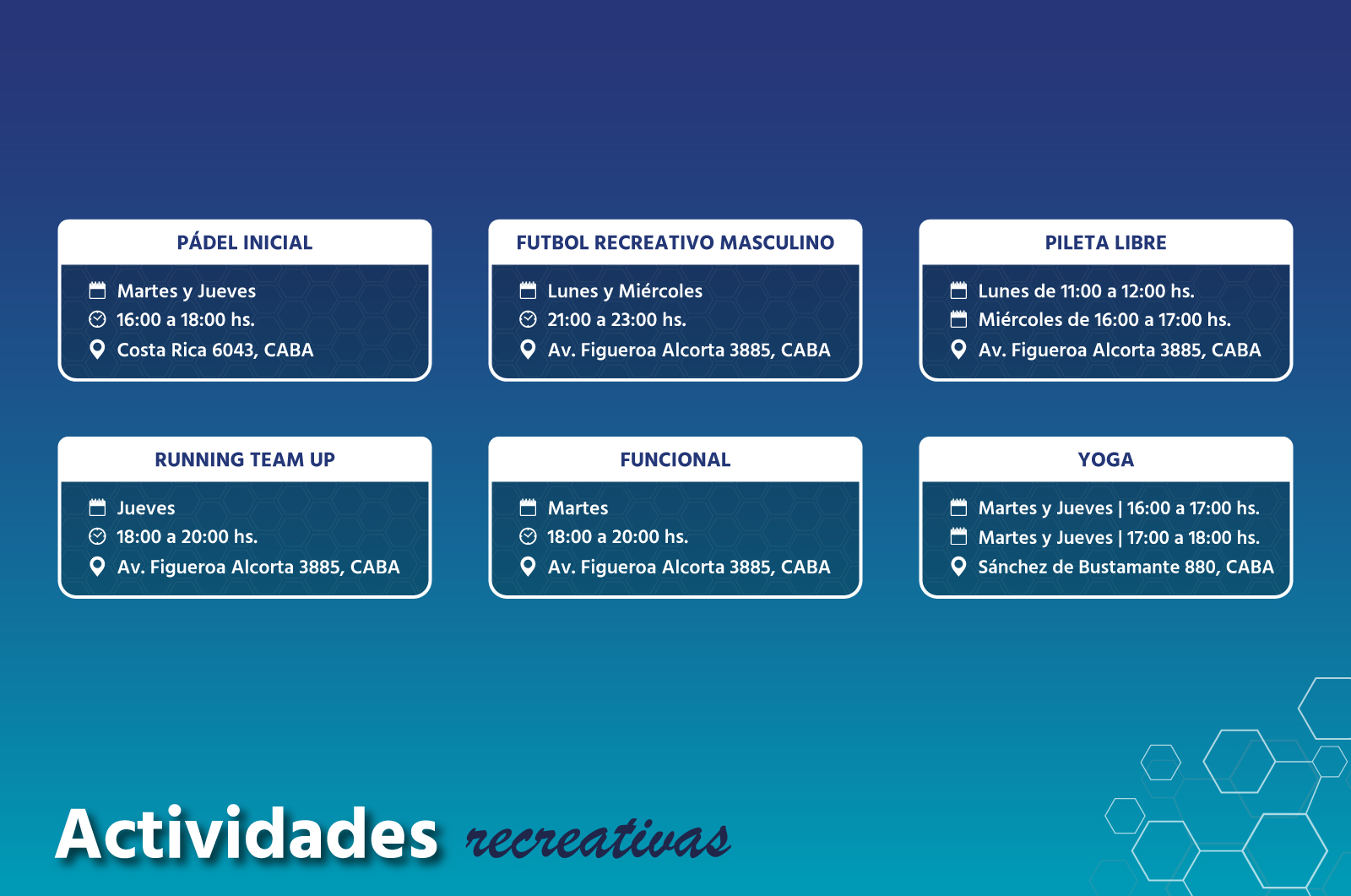 PÁDEL INICIAL

Martes y Jueves
16:00 a 18:00 hs.
Costa Rica 6043, CABA

FUTBOL RECREATIVO MASCULINO

Lunes y Miércoles
21:00 a 23:00 hs.
Av. Figueroa Alcorta 3885, CABA

PILETA LIBRE

Lunes de 11:00 a 12:00 hs.
Miércoles de 16:00 a 17:00 hs.
Av. Figueroa Alcorta 3885, CABA

RUNNING TEAM UP

Jueves
18:00 a 20:00 hs.
Av. Figueroa Alcorta 3885, CABA

FUNCIONAL

Martes
18:00 a 20:00 hs.
Av. Figueroa Alcorta 3885, CABA

YOGA

Martes y Jueves | 16:00 a 17:00 hs.
Martes y Jueves | 17:00 a 18:00 hs.
Sánchez de Bustamante 880, CABA

Actividades recreativas